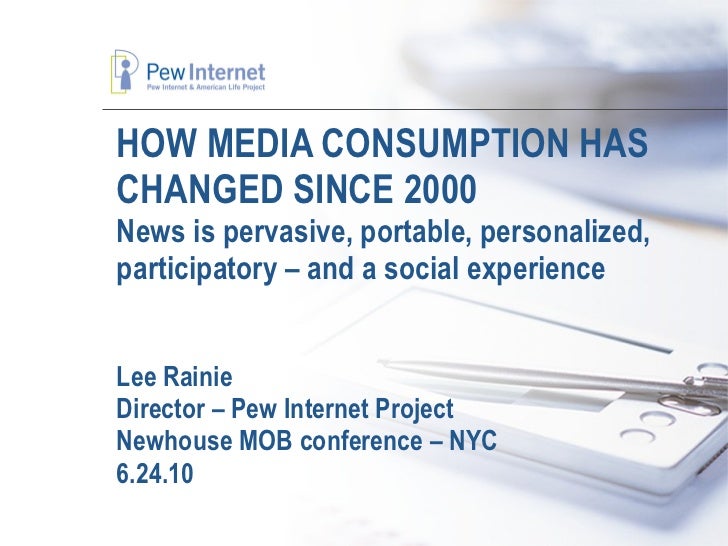 Pew Internet
Pew Internet & American Life Project

HOW MEDIA CONSUMPTION HAS CHANGED SINCE 2000
News is pervasive, portable, personalized, participatory – and a social experience

Lee Rainie
Director – Pew Internet Project
Newhouse MOB conference – NYC
6.24.10